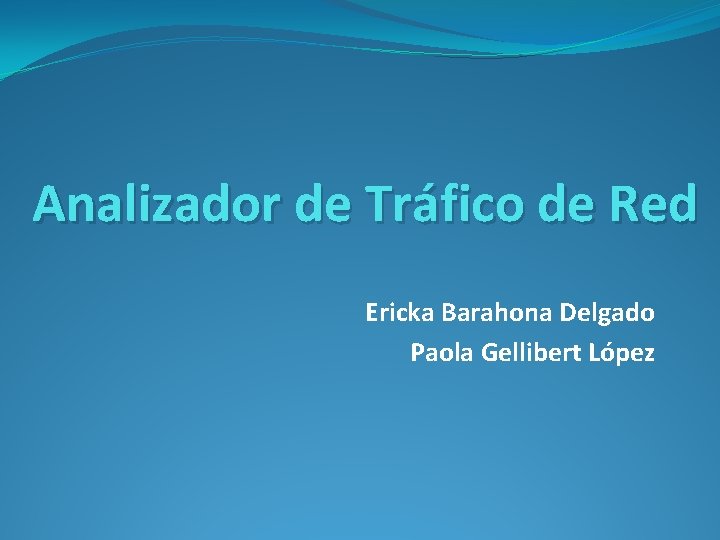 Analizador de Tráfico de Red

Ericka Barahona Delgado
Paola Gellibert López